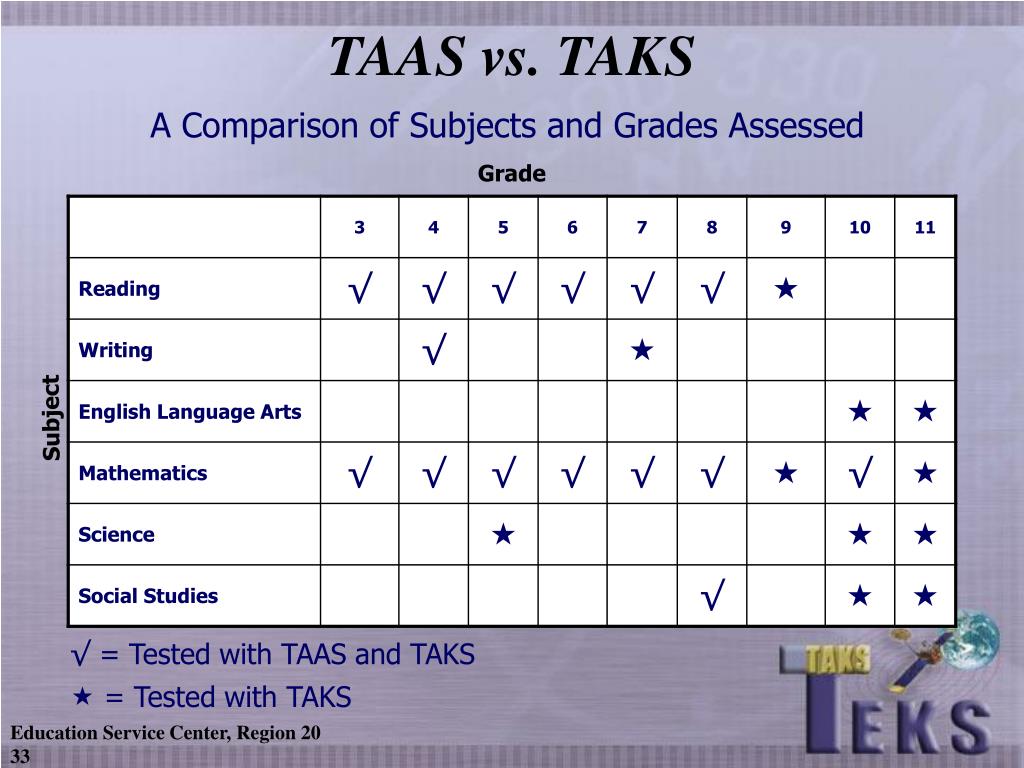 TAAS vs. TAKS

A Comparison of Subjects and Grades Assessed

Grade

Subject

| | 3 | 4 | 5 | 6 | 7 | 8 | 9 | 10 | 11 |
|---|---|---|---|---|---|---|---|---|---|
| Reading | √ | √ | √ | √ | √ | √ | ★ | | |
| Writing | | √ | | | ★ | | | | |
| English Language Arts | | | | | | | | ★ | ★ |
| Mathematics | √ | √ | √ | √ | √ | √ | ★ | √ | ★ |
| Science | | | ★ | | | | | ★ | ★ |
| Social Studies | | | | | | √ | | ★ | ★ |

√ = Tested with TAAS and TAKS

★ = Tested with TAKS

Education Service Center, Region 20

33

TAKS

TEKS